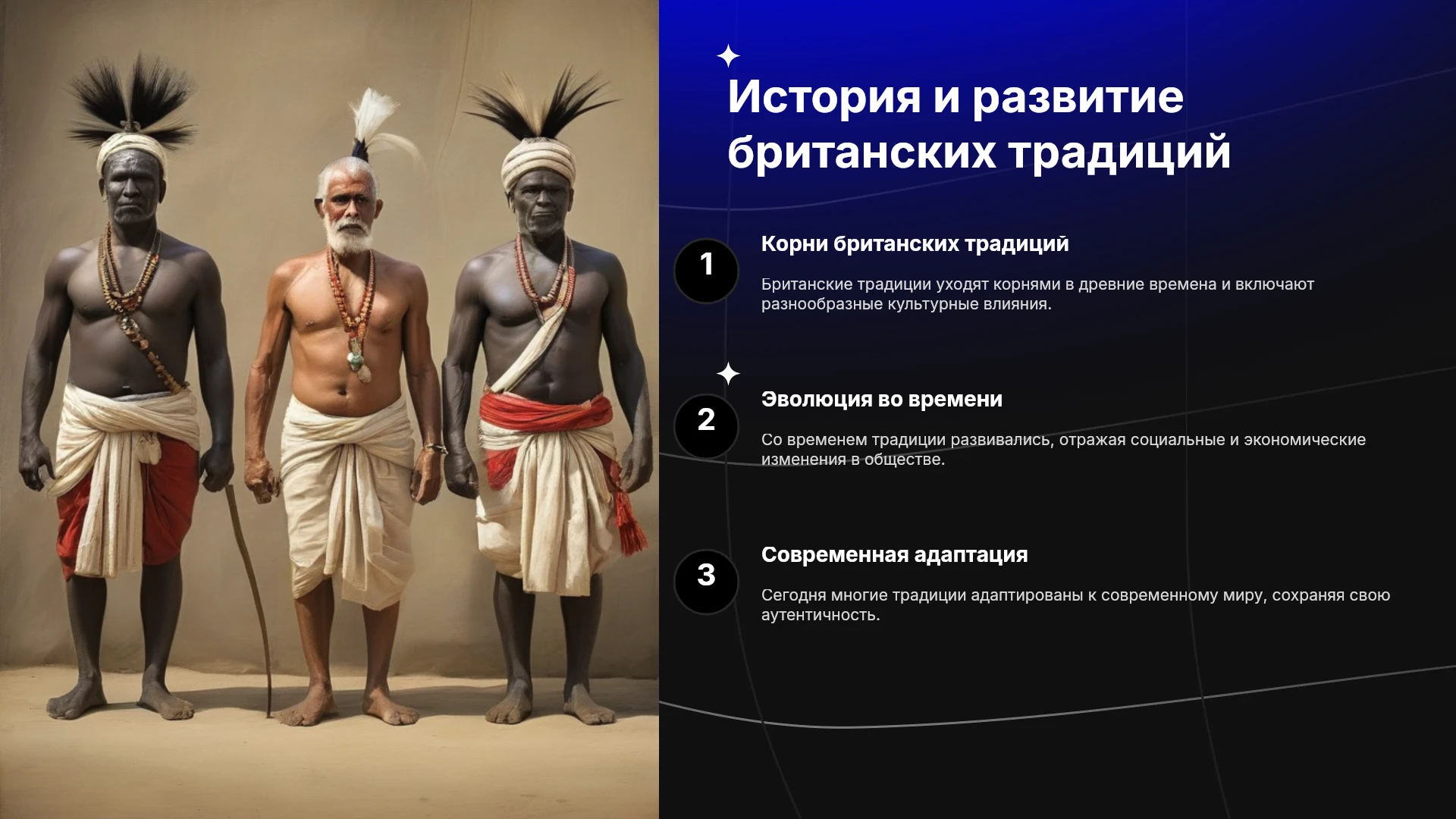 История и развитие британских традиций

1

Корни британских традиций

Британские традиции уходят корнями в древние времена и включают разнообразные культурные влияния.

2

Эволюция во времени

Со временем традиции развивались, отражая социальные и экономические изменения в обществе.

3

Современная адаптация

Сегодня многие традиции адаптированы к современному миру, сохраняя свою аутентичность.